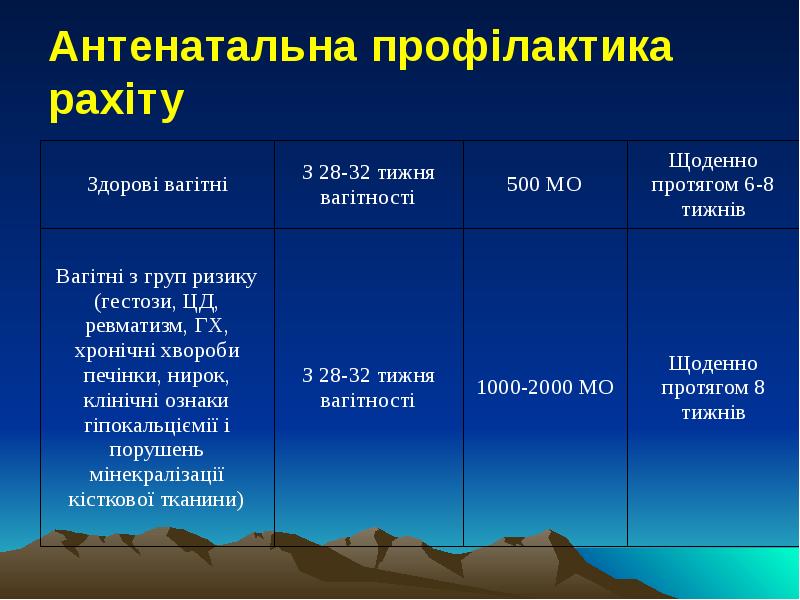 Антенатальна профілактика рахіту

| Здорові вагітні | З 28-32 тижня вагітності | 500 МО | Щоденно протягом 6-8 тижнів |
|---|---|---|---|
| Вагітні з груп ризику (гестози, ЦД, ревматизм, ГХ, хронічні хвороби печінки, нирок, клінічні ознаки гіпокальціємії і порушень мінекралізації кісткової тканини) | З 28-32 тижня вагітності | 1000-2000 МО | Щоденно протягом 8 тижнів |